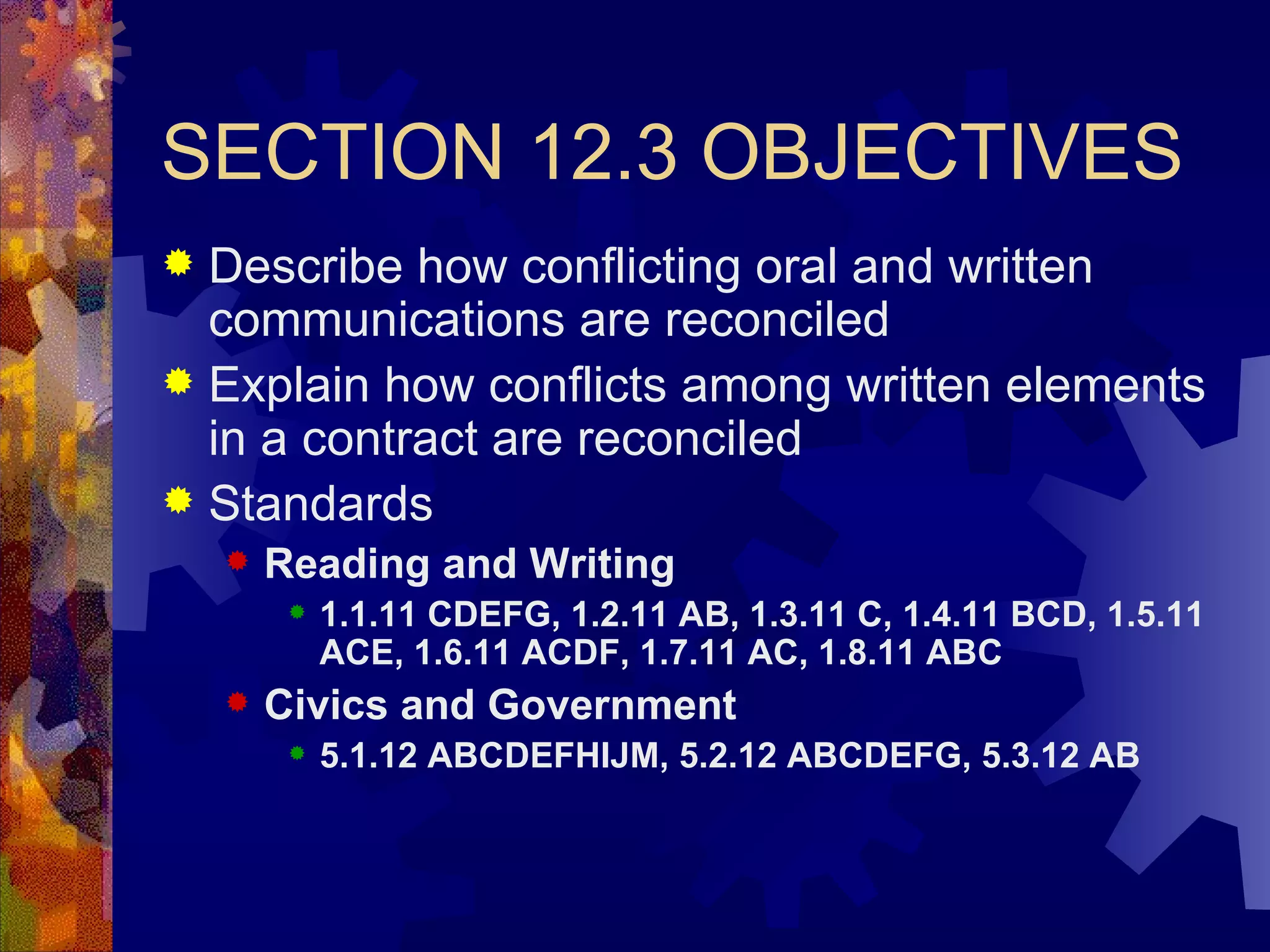 SECTION 12.3 OBJECTIVES

Describe how conflicting oral and written communications are reconciled

Explain how conflicts among written elements in a contract are reconciled

Standards

Reading and Writing

1.1.11 CDEFG, 1.2.11 AB, 1.3.11 C, 1.4.11 BCD, 1.5.11 ACE, 1.6.11 ACDF, 1.7.11 AC, 1.8.11 ABC

Civics and Government

5.1.12 ABCDEFHIJM, 5.2.12 ABCDEFG, 5.3.12 AB